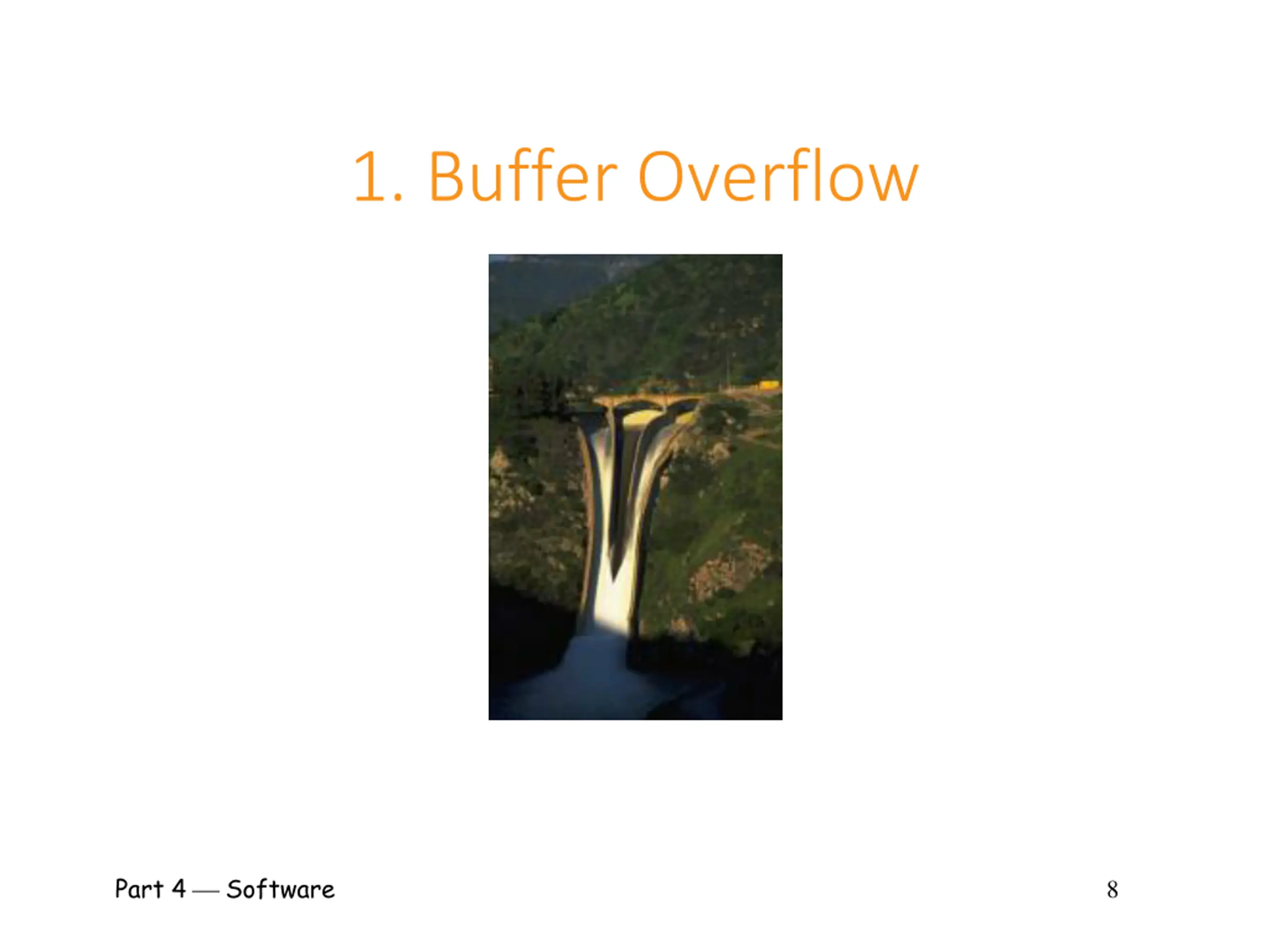 1. Buffer Overflow

Part 4 — Software

8